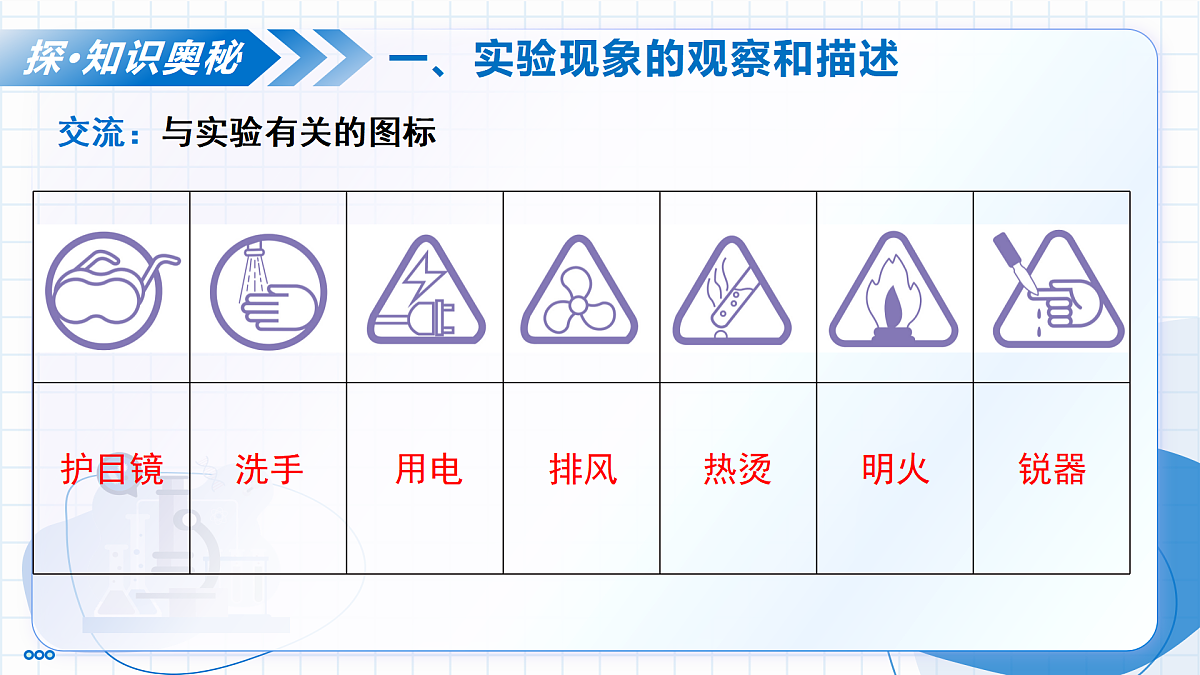 探·知识奥秘

一、实验现象的观察和描述

交流：与实验有关的图标

| | | | | | | |
|---|---|---|---|---|---|---|
| 护目镜 | 洗手 | 用电 | 排风 | 热烫 | 明火 | 锐器 |